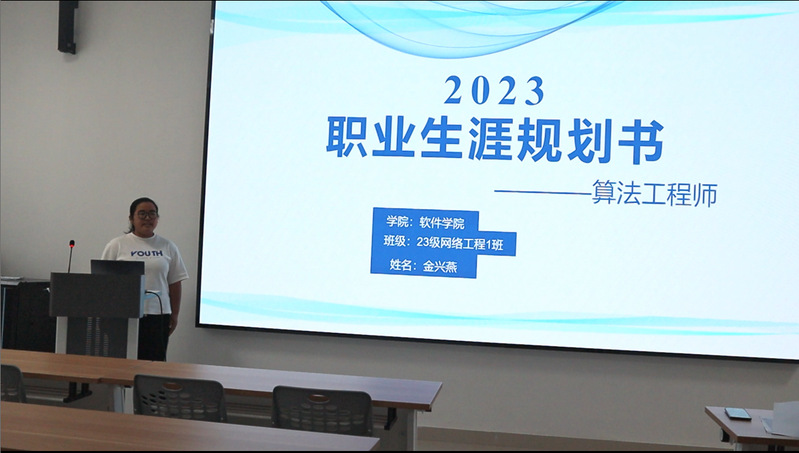 2023
职业生涯规划书
————算法工程师

学院：软件学院
班级：23级网络工程1班
姓名：金兴燕

YOUTH